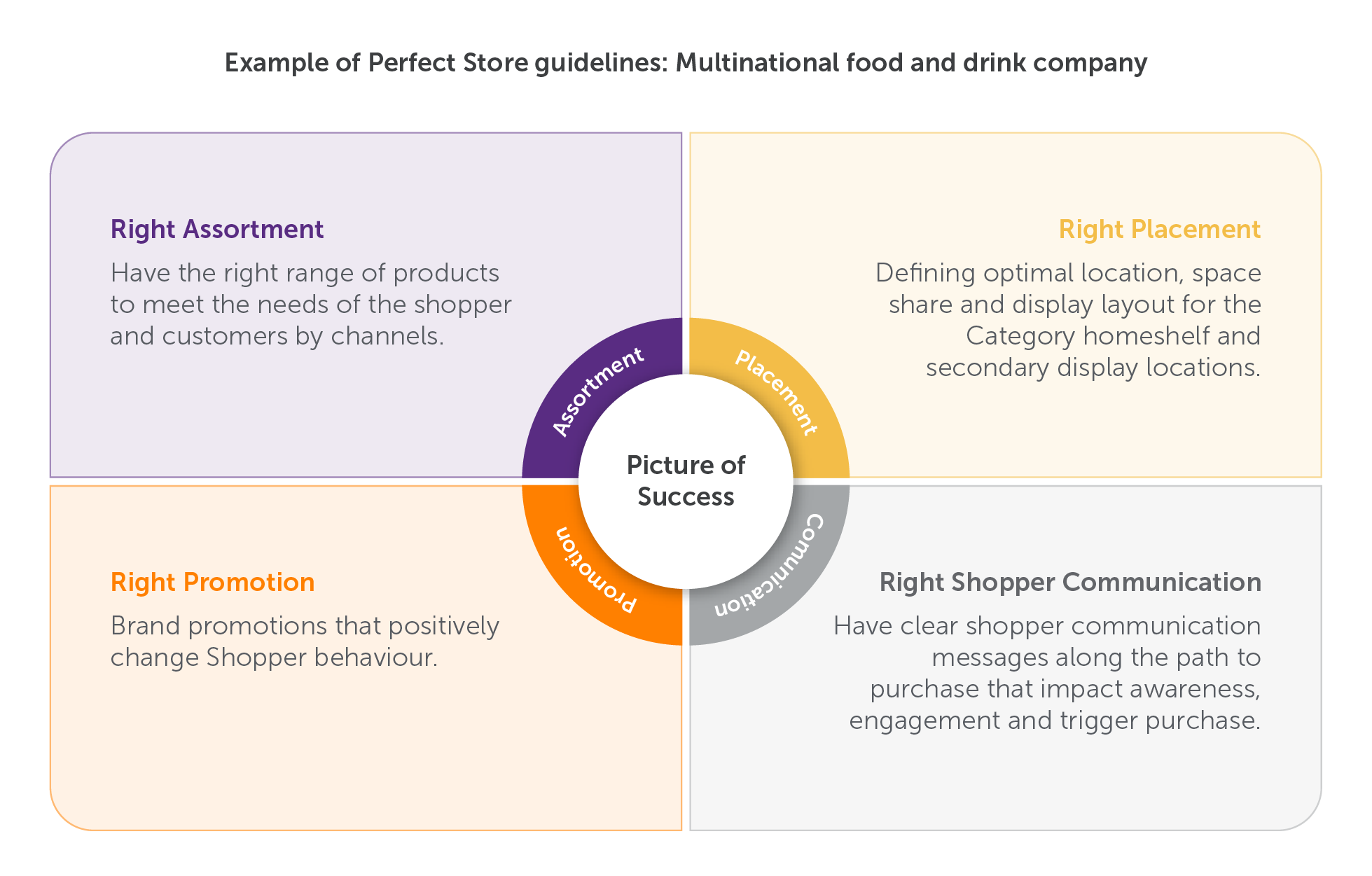 Example of Perfect Store guidelines: Multinational food and drink company

Right Assortment

Have the right range of products to meet the needs of the shopper and customers by channels.

Right Placement

Defining optimal location, space share and display layout for the Category homeshelf and secondary display locations.

Assortment

Placement

Picture of Success

Promotion

Communication

Right Promotion

Brand promotions that positively change Shopper behaviour.

Right Shopper Communication

Have clear shopper communication messages along the path to purchase that impact awareness, engagement and trigger purchase.